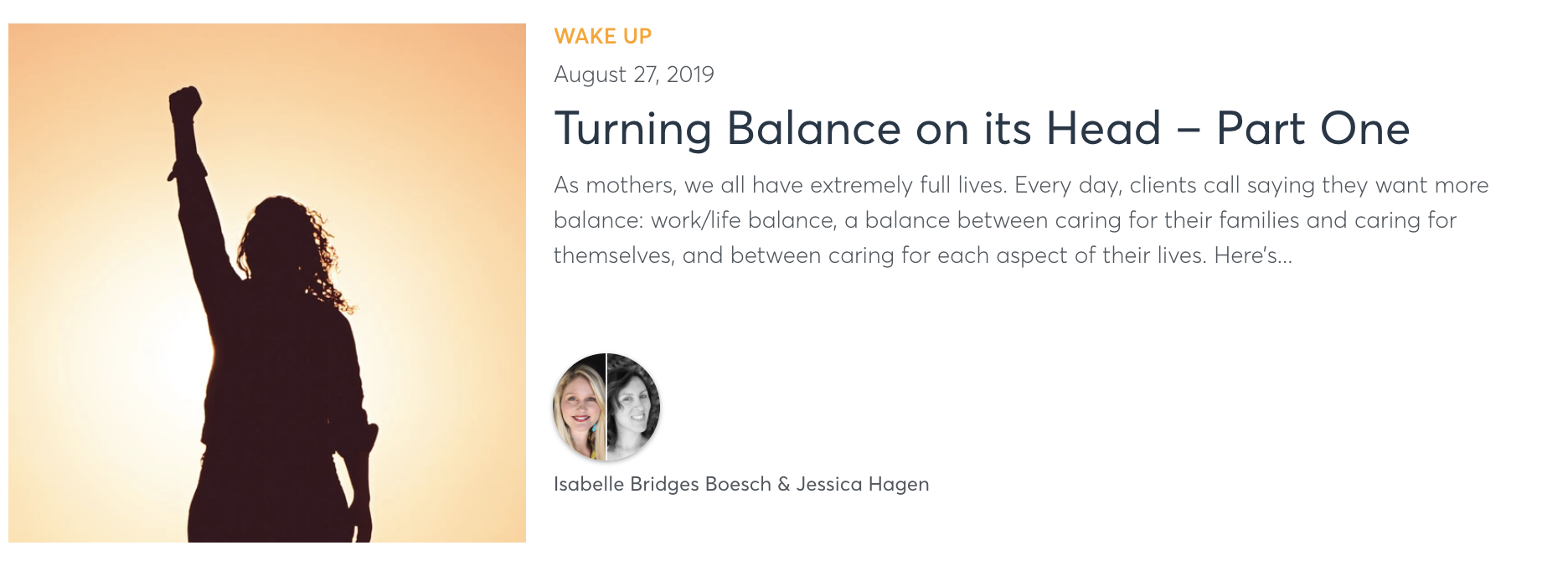 WAKE UP

August 27, 2019

Turning Balance on its Head – Part One

As mothers, we all have extremely full lives. Every day, clients call saying they want more balance: work/life balance, a balance between caring for their families and caring for themselves, and between caring for each aspect of their lives. Here's...

Isabelle Bridges Boesch & Jessica Hagen